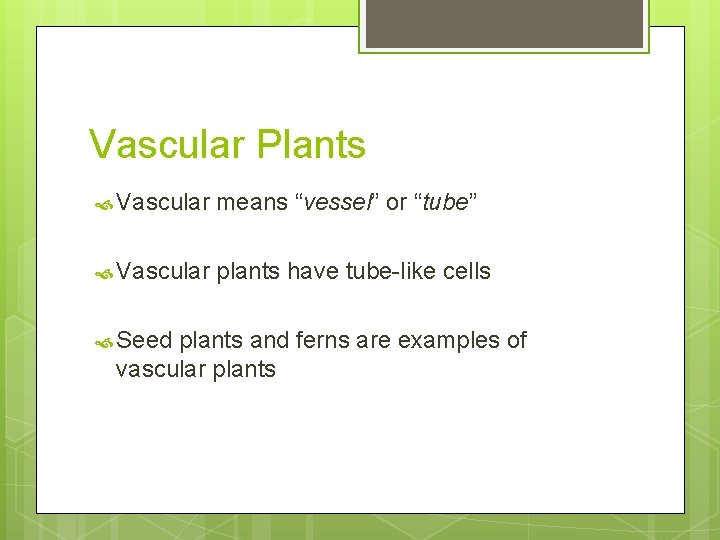 Vascular Plants

Vascular means “vessel” or “tube”

Vascular plants have tube-like cells

Seed plants and ferns are examples of vascular plants